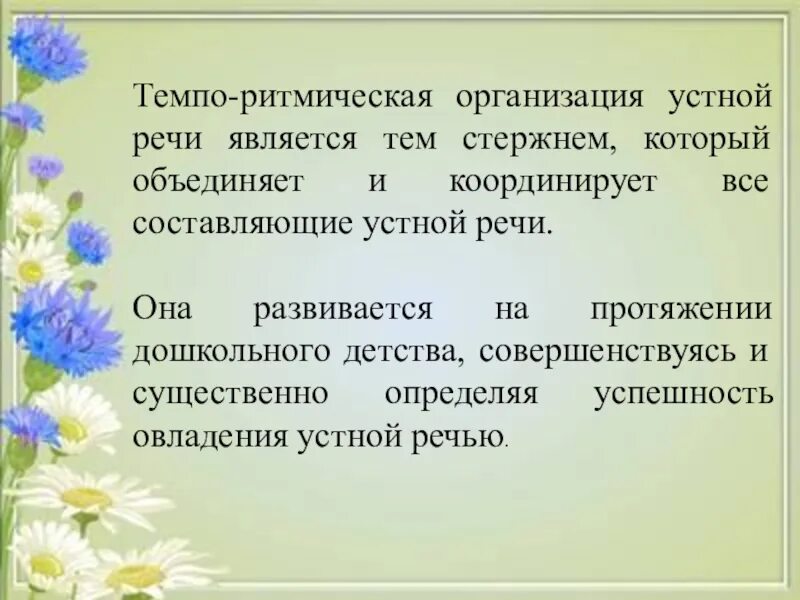 Темпо-ритмическая организация устной речи является тем стержнем, который объединяет и координирует все составляющие устной речи.

Она развивается на протяжении дошкольного детства, совершенствуясь и существенно определяя успешность овладения устной речью.